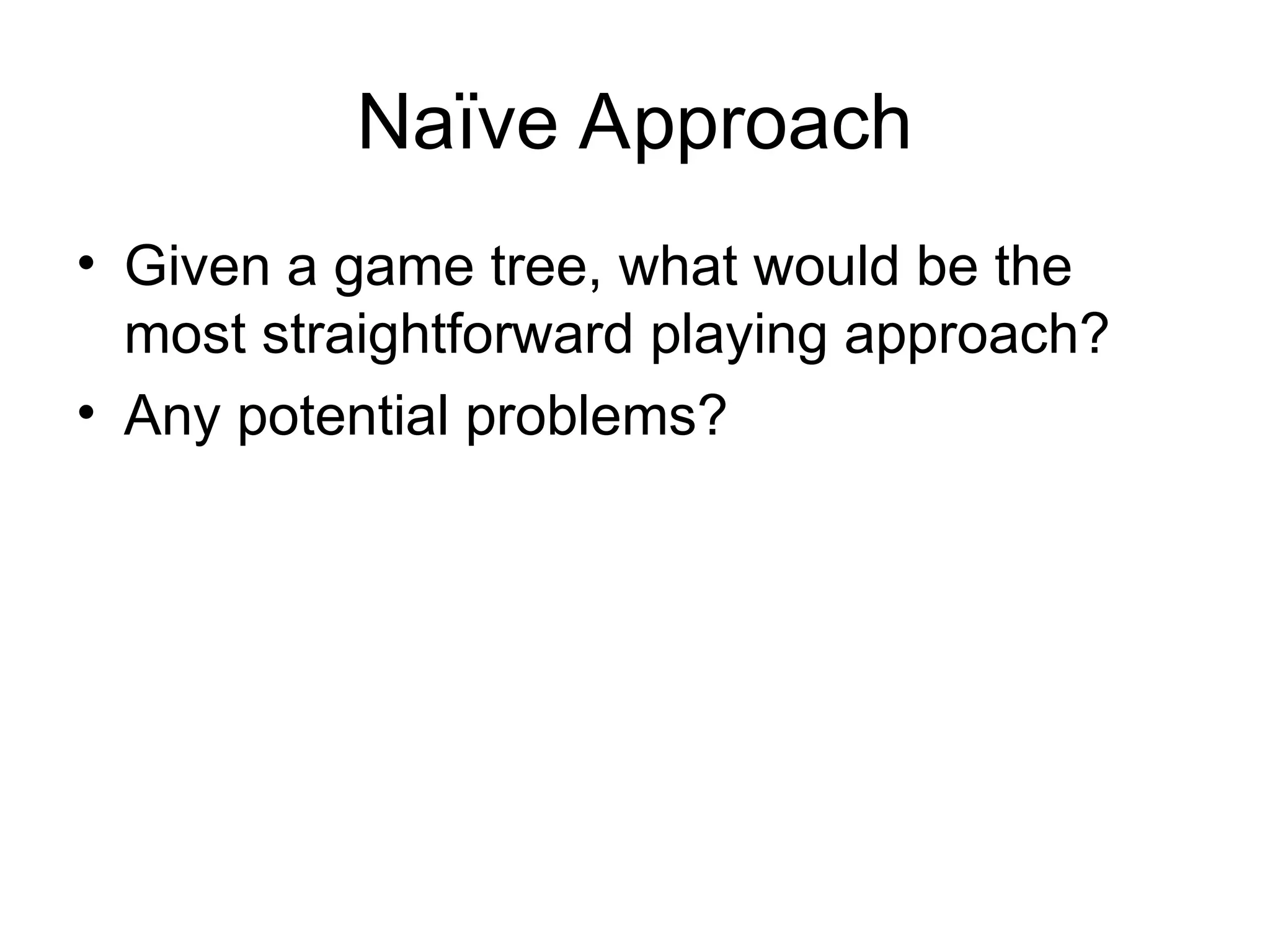 Naïve Approach

• Given a game tree, what would be the most straightforward playing approach?
• Any potential problems?